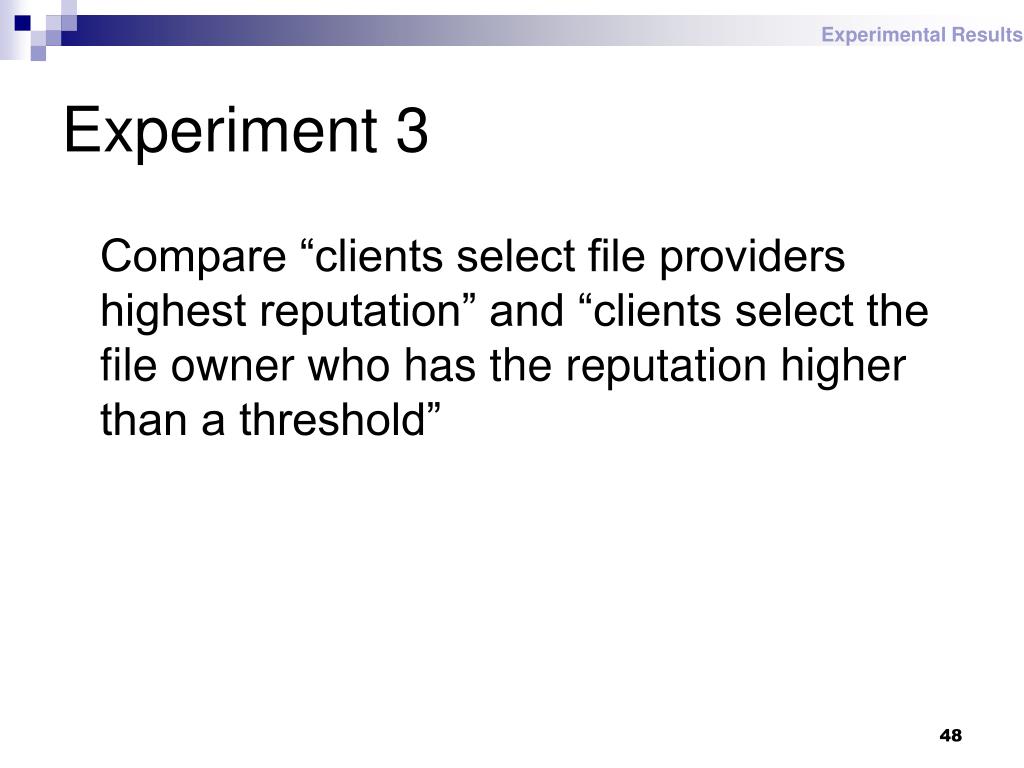 Experimental Results

Experiment 3

Compare “clients select file providers highest reputation” and “clients select the file owner who has the reputation higher than a threshold”

48